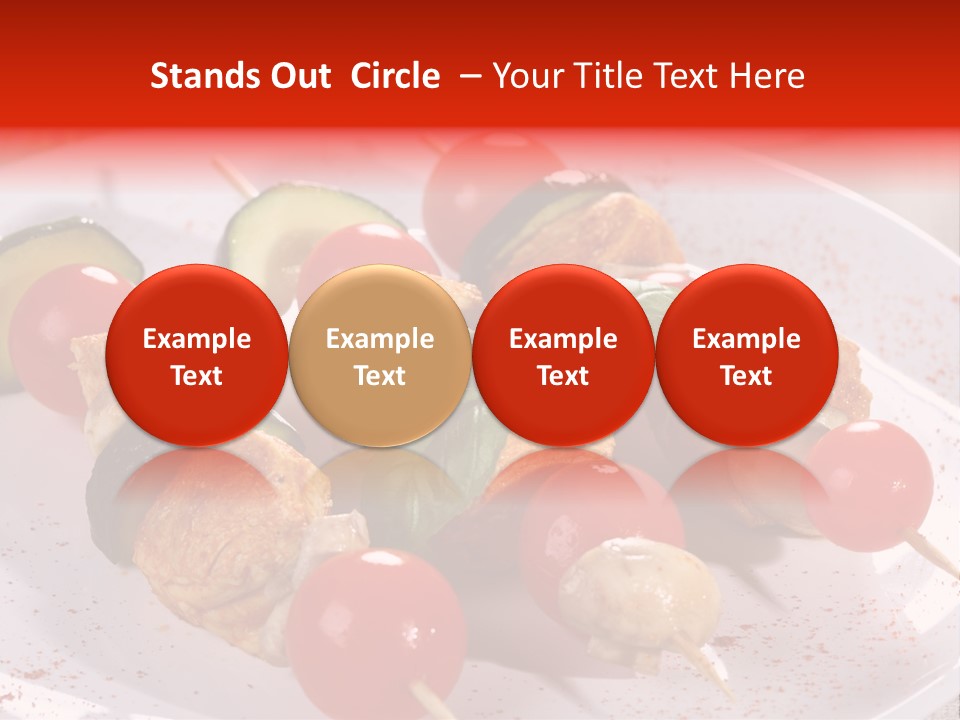 Stands Out Circle – Your Title Text Here

Example Text

Example Text

Example Text

Example Text